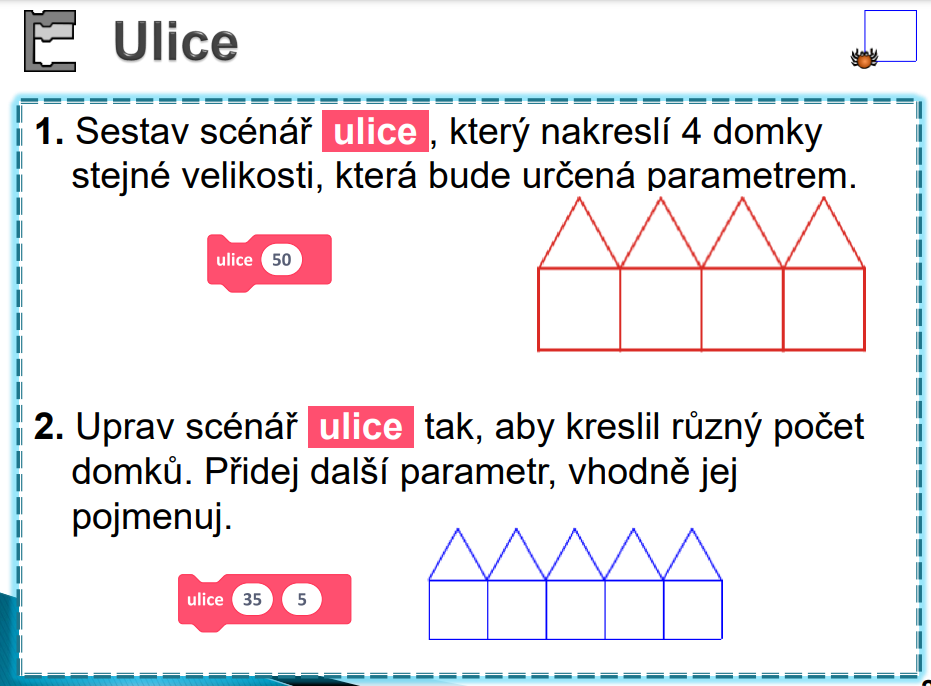 Ulice

1. Sestav scénář ulice, který nakreslí 4 domky stejné velikosti, která bude určená parametrem.

ulice 50

2. Uprav scénář ulice tak, aby kreslil různý počet domků. Přidej další parametr, vhodně jej pojmenuj.

ulice 35 5